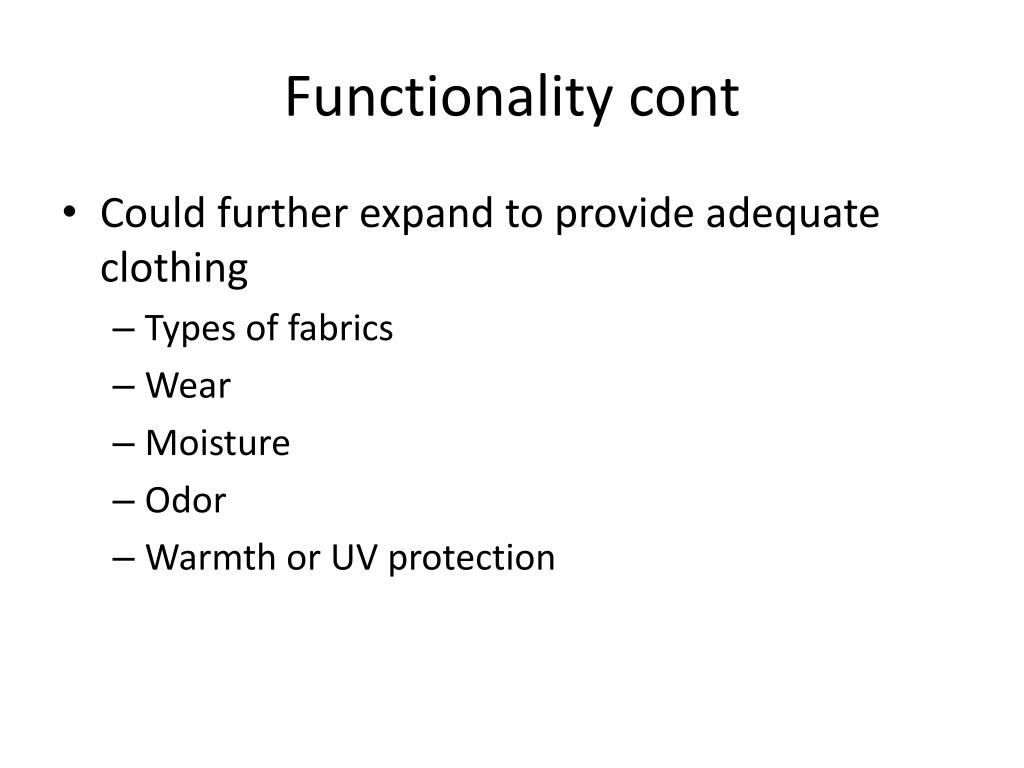 Functionality cont

• Could further expand to provide adequate clothing
– Types of fabrics
– Wear
– Moisture
– Odor
– Warmth or UV protection